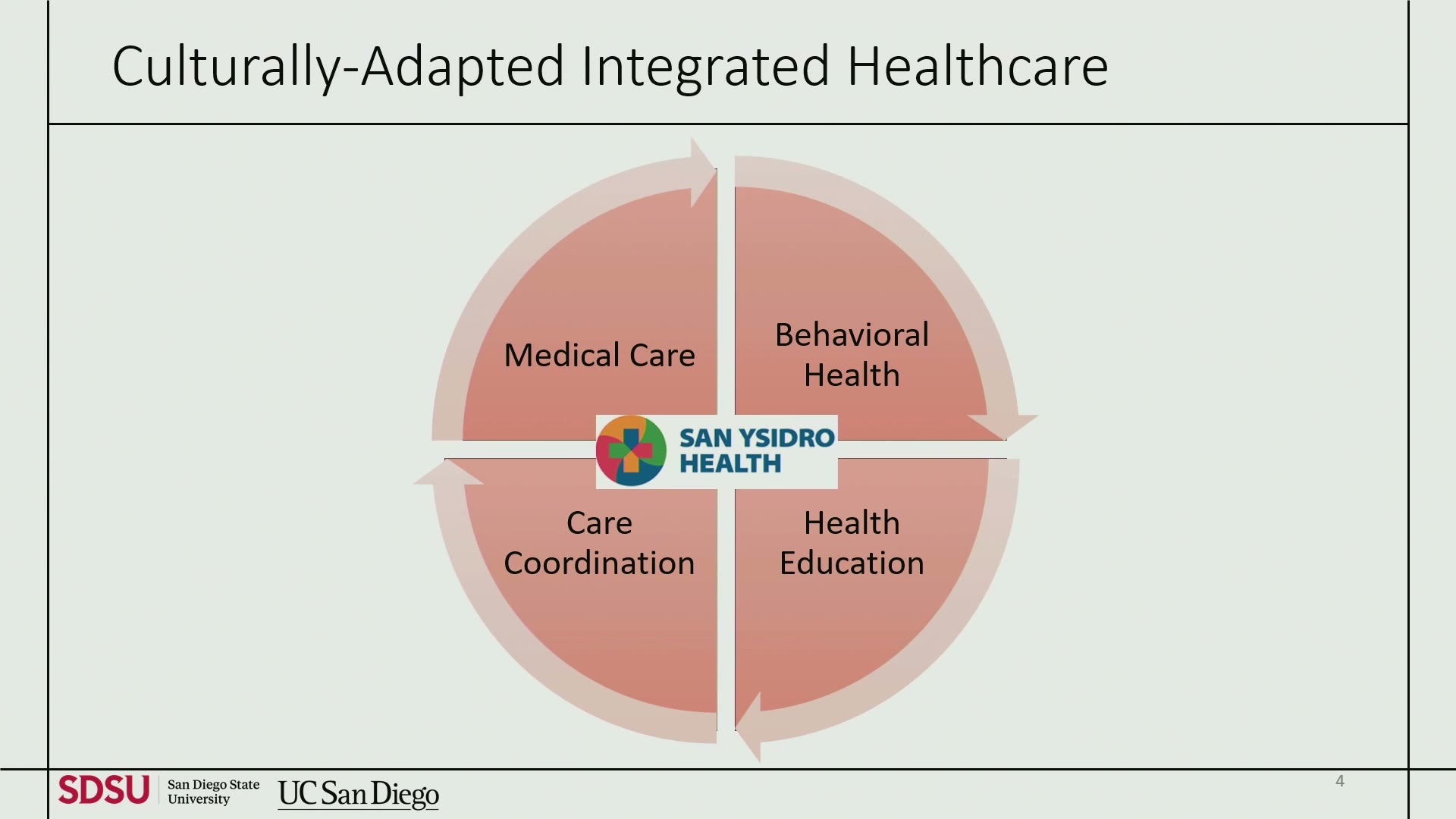 Culturally-Adapted Integrated Healthcare

Medical Care

Behavioral Health

SAN YSIDRO HEALTH

Care Coordination

Health Education

SDSU San Diego State University UC San Diego

4